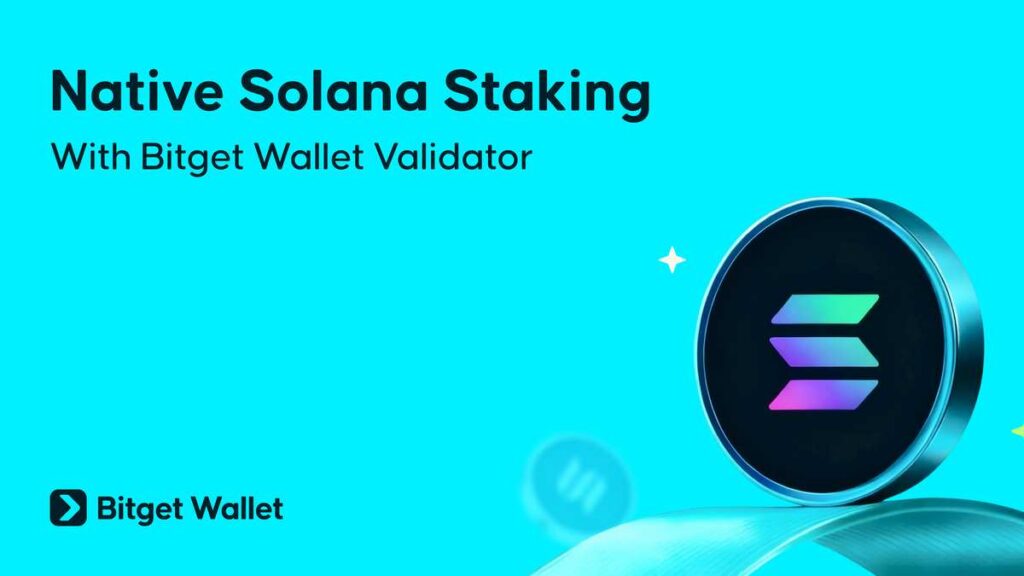 Native Solana Staking

With Bitget Wallet Validator

Bitget Wallet